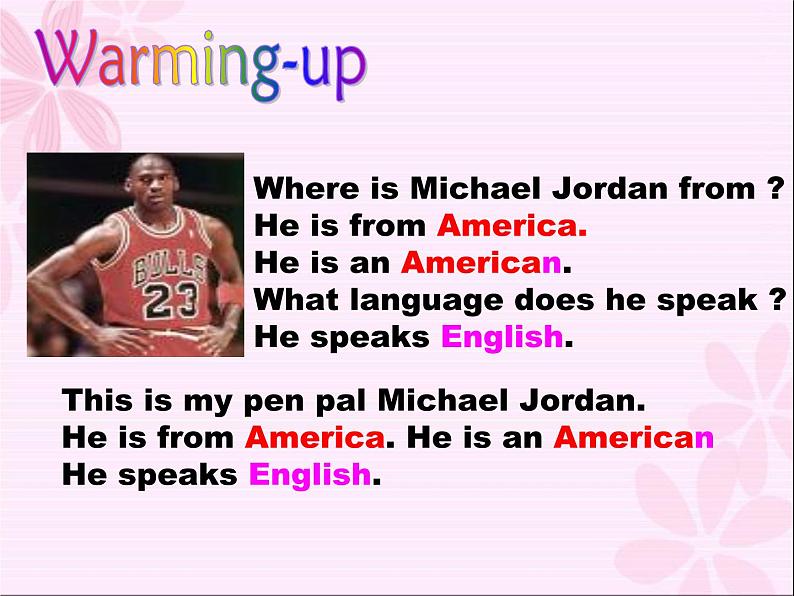 Warming-up

BULLS 23

Where is Michael Jordan from ?
He is from America.
He is an American.
What language does he speak ?
He speaks English.

This is my pen pal Michael Jordan.
He is from America. He is an American
He speaks English.